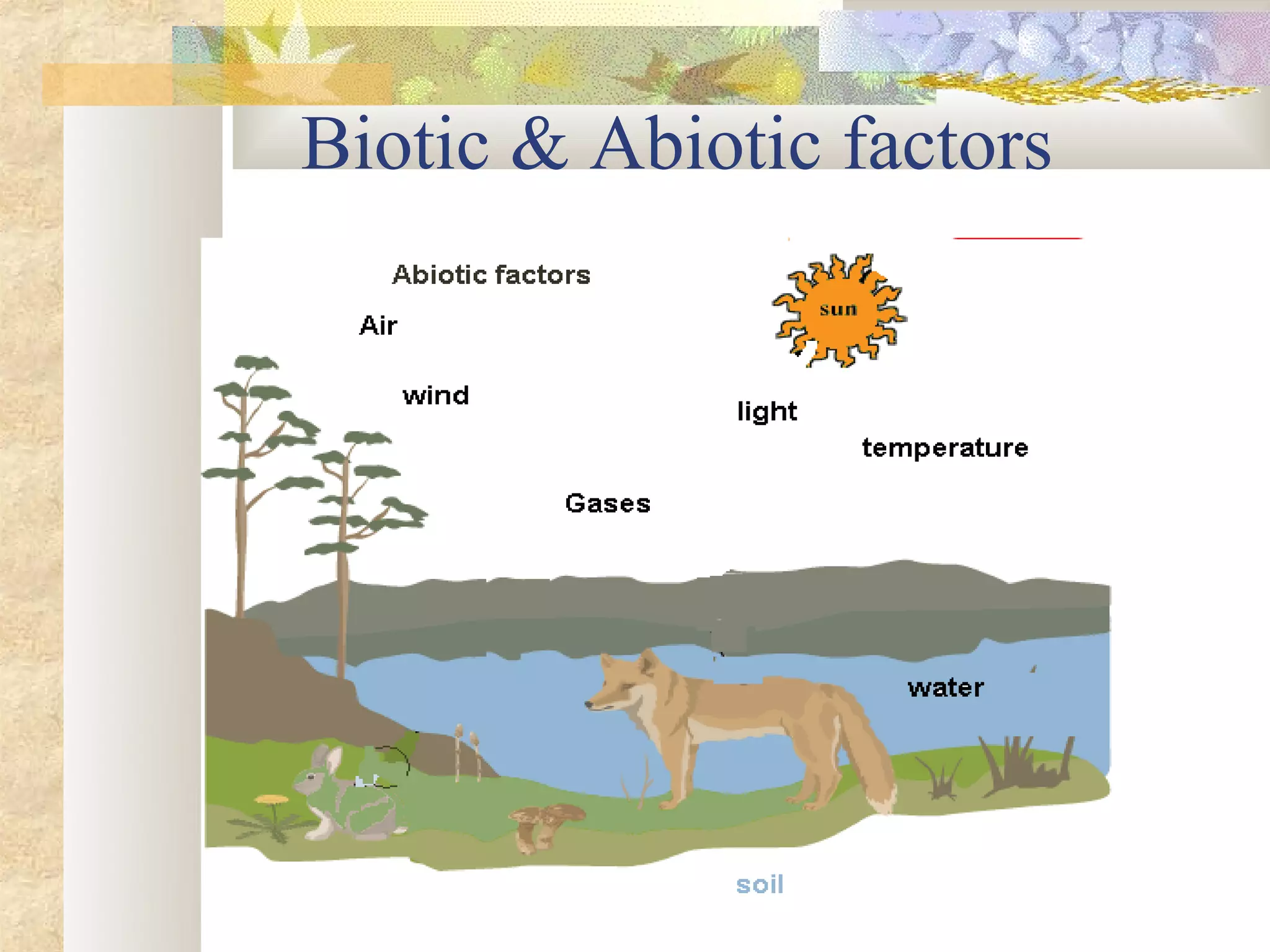 Biotic & Abiotic factors

Abiotic factors

sun

Air

wind

light

temperature

Gases

water

soil